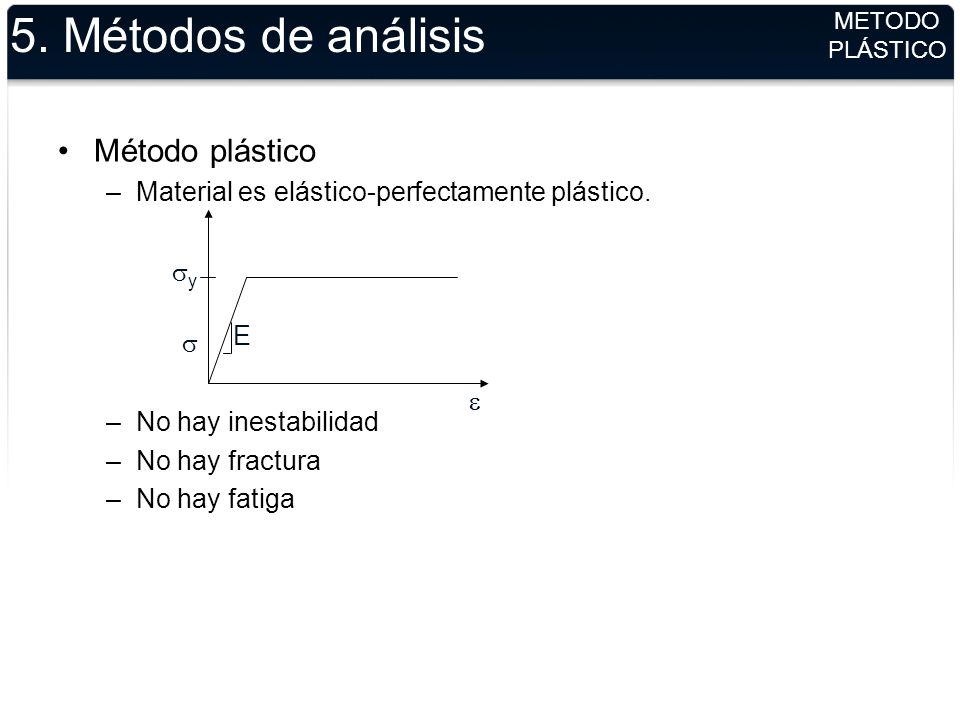 5. Métodos de análisis

METODO PLÁSTICO

• Método plástico
– Material es elástico-perfectamente plástico.

$\sigma_y$

$\sigma$

E

$\varepsilon$

– No hay inestabilidad
– No hay fractura
– No hay fatiga